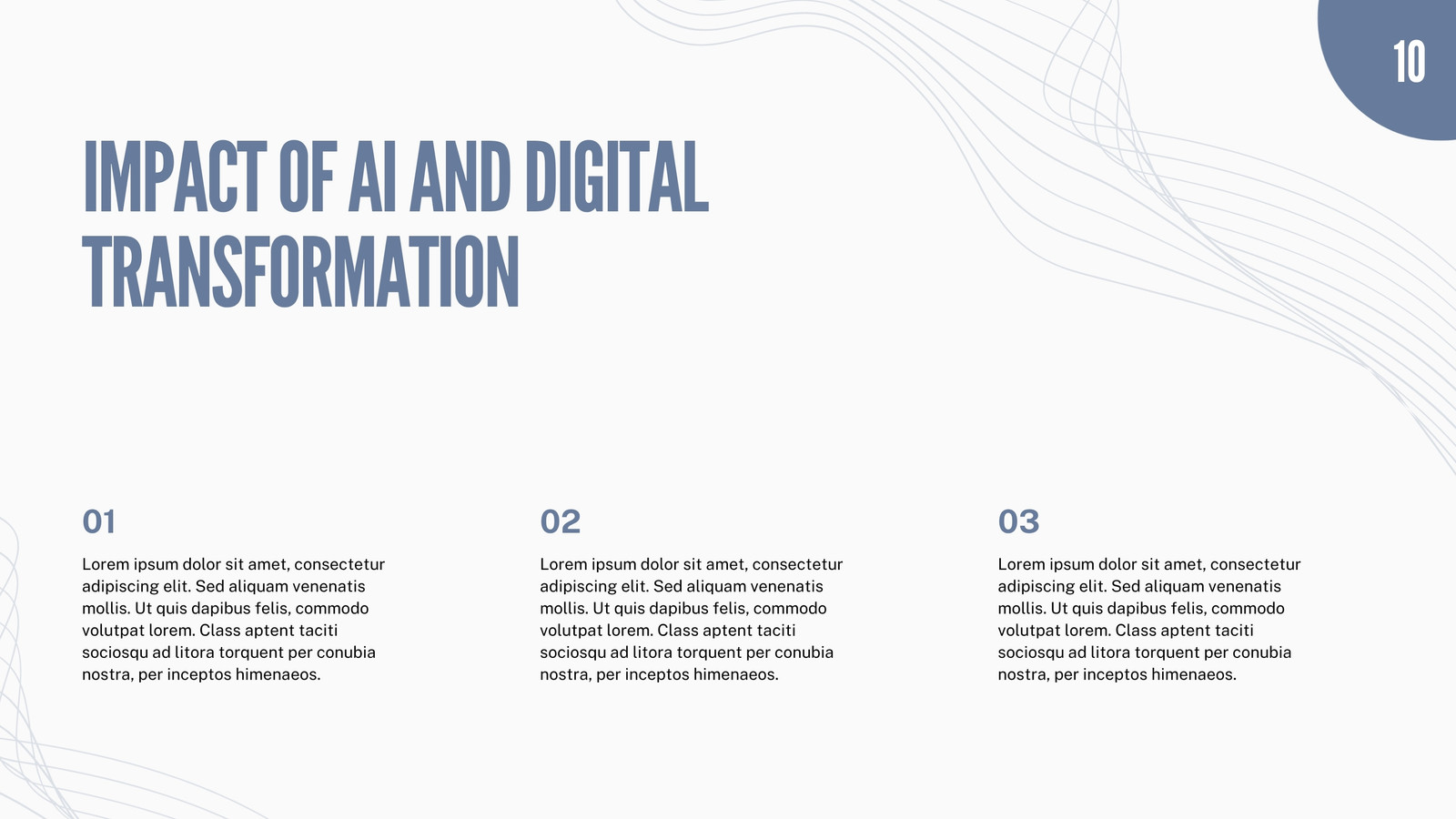 10

IMPACT OF AI AND DIGITAL TRANSFORMATION

01

Lorem ipsum dolor sit amet, consectetur adipiscing elit. Sed aliquam venenatis mollis. Ut quis dapibus felis, commodo volutpat lorem. Class aptent taciti sociosqu ad litora torquent per conubia nostra, per inceptos himenaeos.

02

Lorem ipsum dolor sit amet, consectetur adipiscing elit. Sed aliquam venenatis mollis. Ut quis dapibus felis, commodo volutpat lorem. Class aptent taciti sociosqu ad litora torquent per conubia nostra, per inceptos himenaeos.

03

Lorem ipsum dolor sit amet, consectetur adipiscing elit. Sed aliquam venenatis mollis. Ut quis dapibus felis, commodo volutpat lorem. Class aptent taciti sociosqu ad litora torquent per conubia nostra, per inceptos himenaeos.